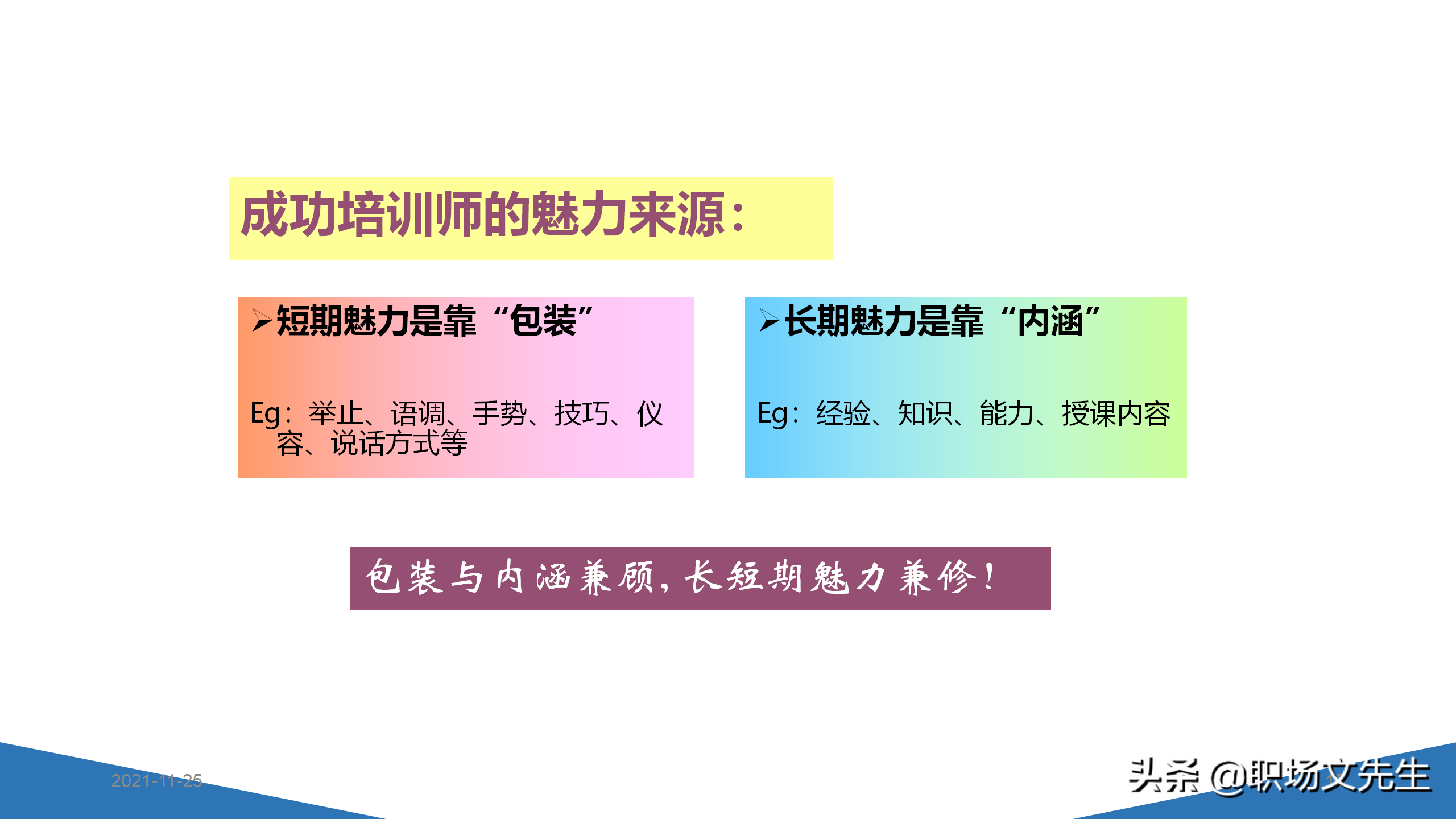 成功培训师的魅力来源：

➢短期魅力是靠“包装”

Eg：举止、语调、手势、技巧、仪容、说话方式等

➢长期魅力是靠“内涵”

Eg：经验、知识、能力、授课内容

包装与内涵兼顾，长短期魅力兼修！

2021-11-25

头条 @职场文先生